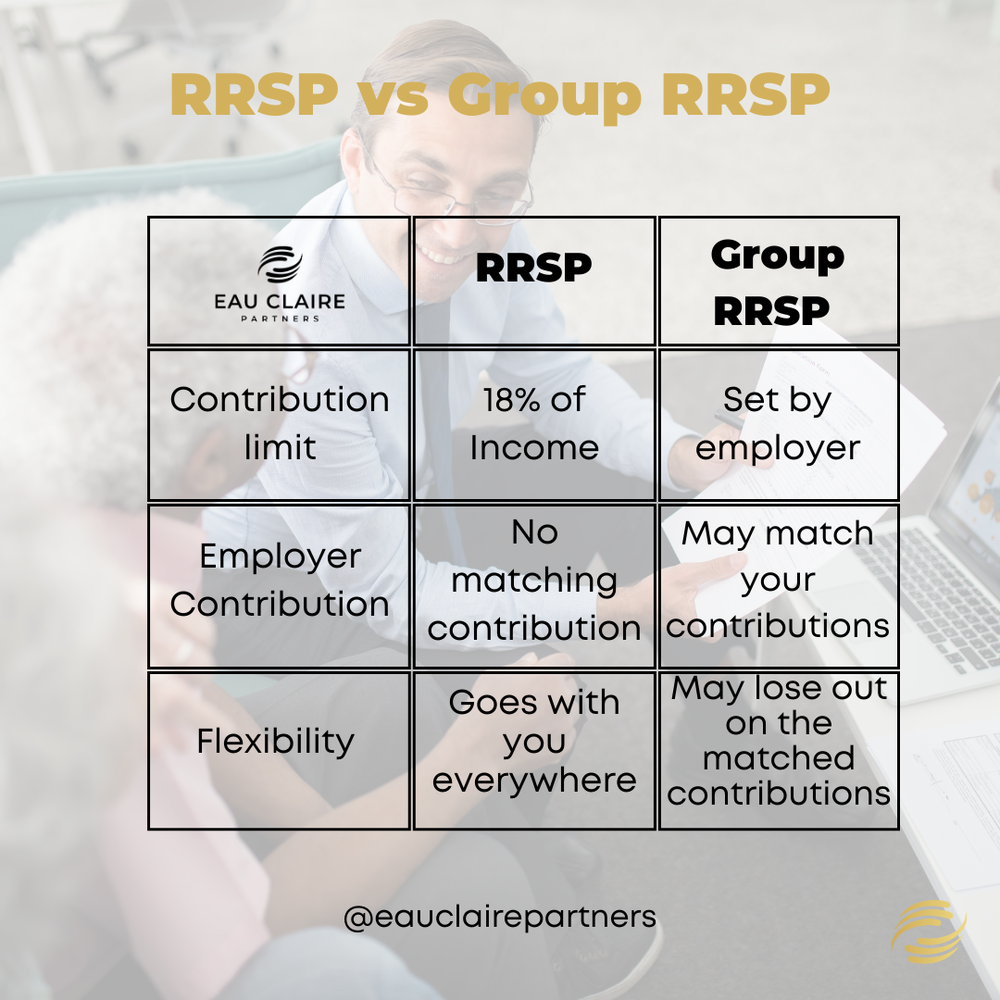 RRSP vs Group RRSP

| EAU CLAIRE PARTNERS | RRSP | Group RRSP |
|---|---|---|
| Contribution limit | 18% of Income | Set by employer |
| Employer Contribution | No matching contribution | May match your contributions |
| Flexibility | Goes with you everywhere | May lose out on the matched contributions |

@eauclairepartners